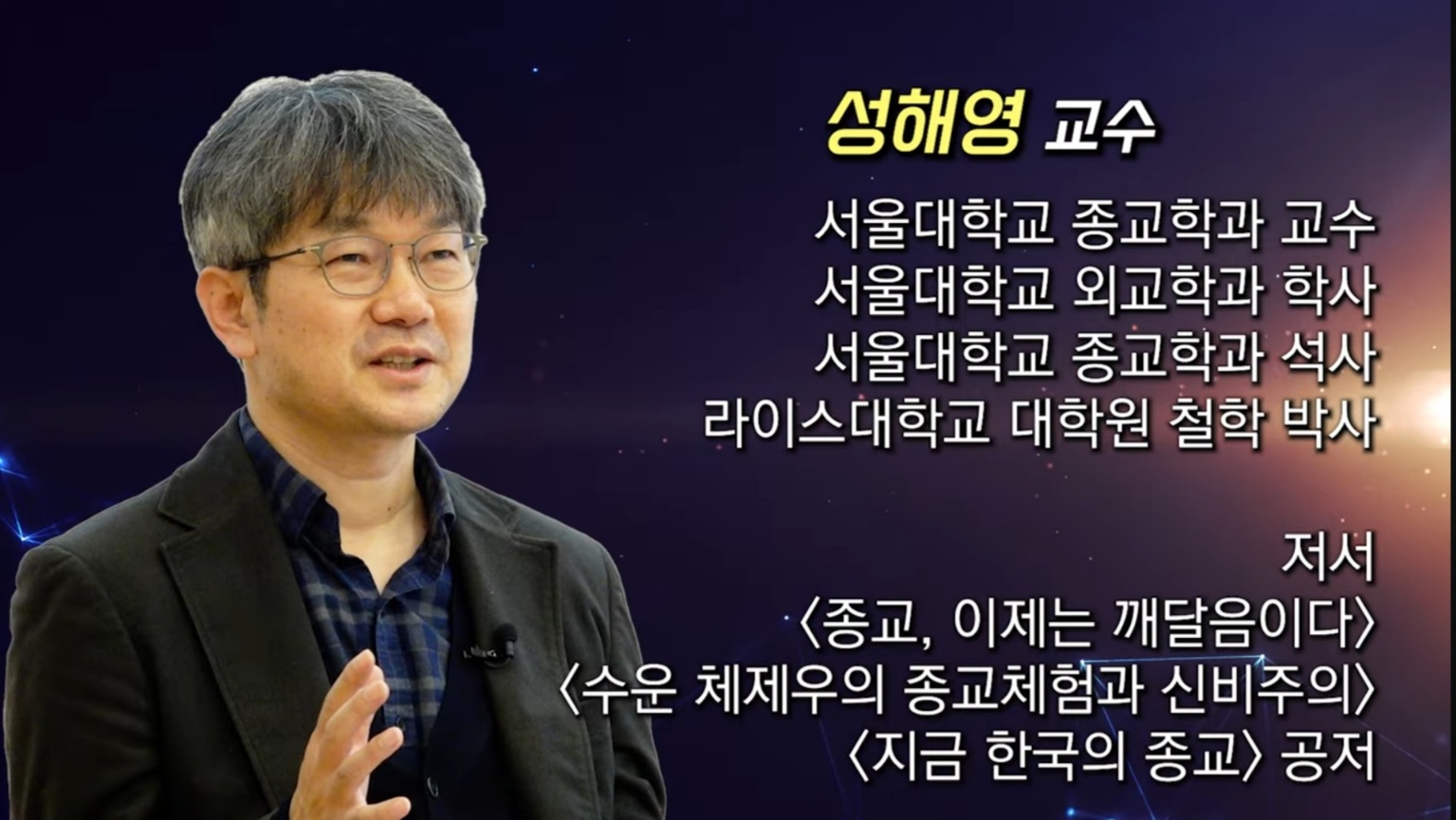 성해영 교수

서울대학교 종교학과 교수
서울대학교 외교학과 학사
서울대학교 종교학과 석사
라이스대학교 대학원 철학 박사

저서
〈종교, 이제는 깨달음이다〉
〈수운 체제우의 종교체험과 신비주의〉
〈지금 한국의 종교〉 공저